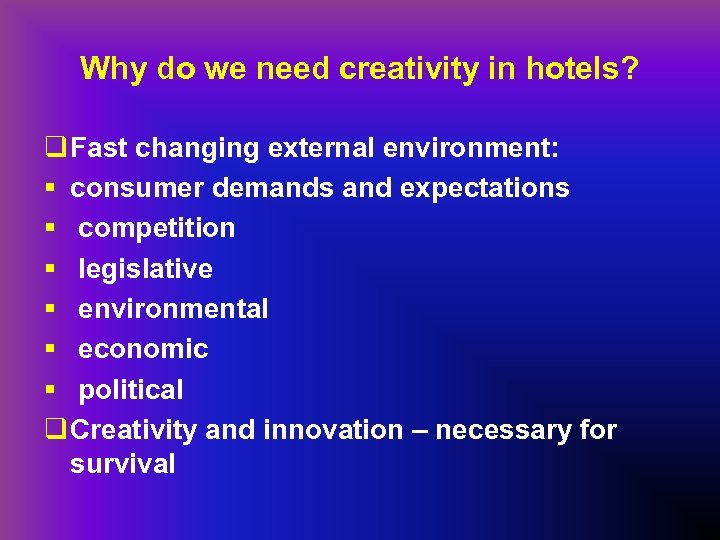 Why do we need creativity in hotels?

❑ Fast changing external environment:
▪ consumer demands and expectations
▪ competition
▪ legislative
▪ environmental
▪ economic
▪ political
❑ Creativity and innovation – necessary for survival